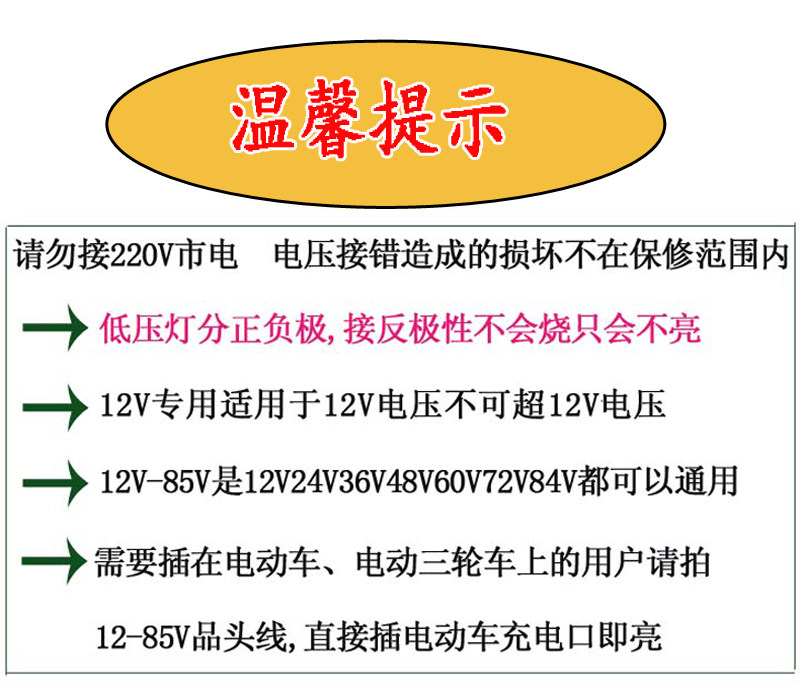 温馨提示

请勿接220V市电 电压接错造成的损坏不在保修范围内

→ 低压灯分正负极,接反极性不会烧只会不亮

→ 12V专用适用于12V电压不可超12V电压

→ 12V-85V是12V24V36V48V60V72V84V都可以通用

→ 需要插在电动车、电动三轮车上的用户请拍

12-85V品头线,直接插电动车充电口即亮